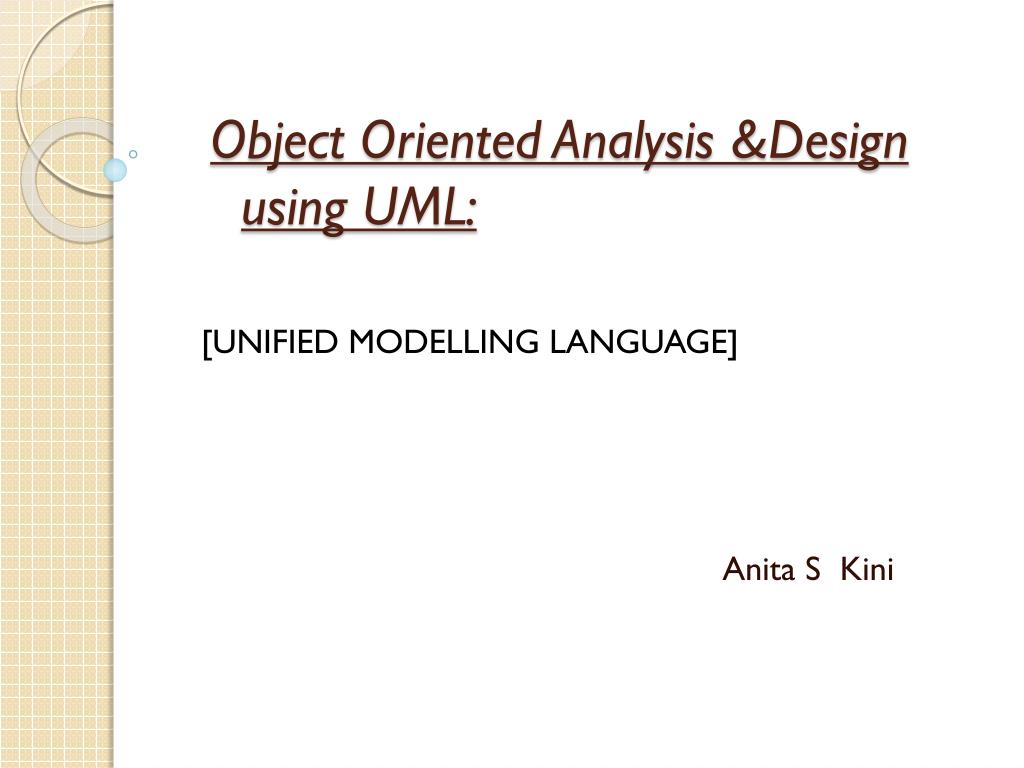 Object Oriented Analysis &Design using UML:

[UNIFIED MODELLING LANGUAGE]

Anita S Kini